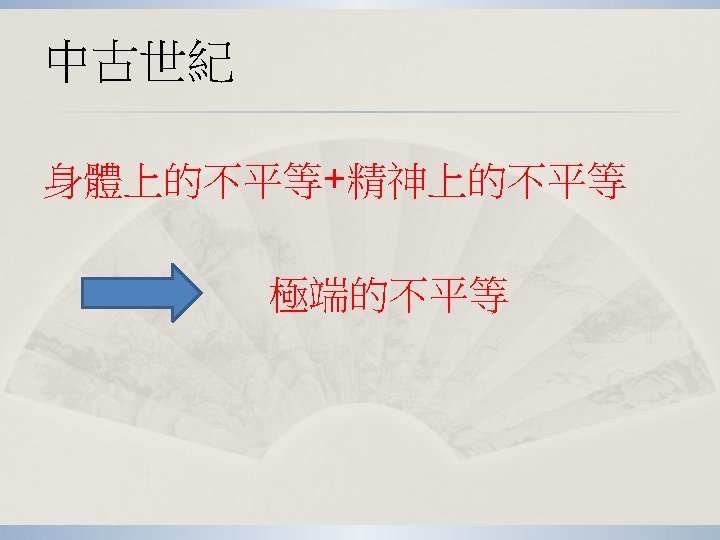 中古世紀

身體上的不平等+精神上的不平等

極端的不平等